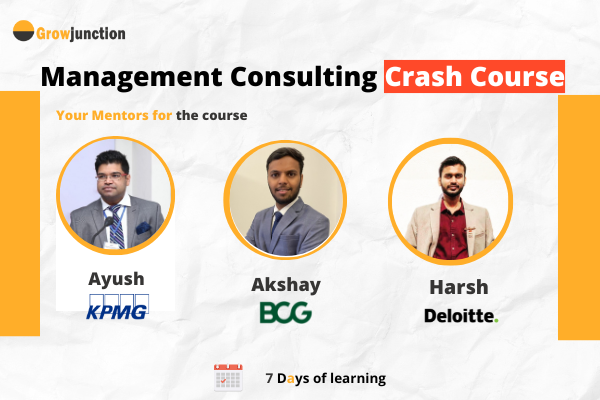 Growjunction

Management Consulting Crash Course

Your Mentors for the course

Ayush
KPMG

Akshay
BCG

Harsh
Deloitte.

7 Days of learning